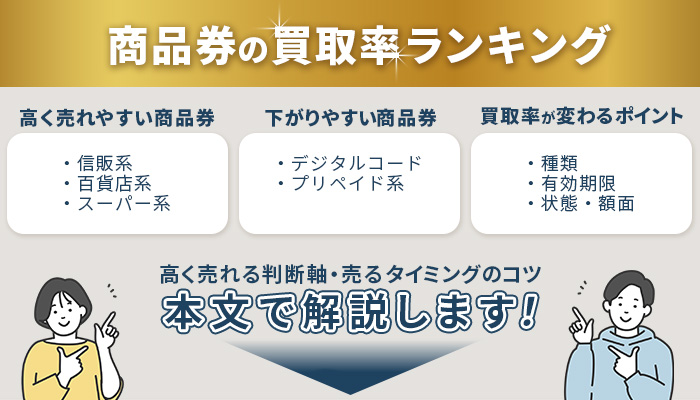 商品券の買取率ランキング

高く売れやすい商品券

・信販系
・百貨店系
・スーパー系

下がりやすい商品券

・デジタルコード
・プリペイド系

買取率が変わるポイント

・種類
・有効期限
・状態・額面

高く売れる判断軸・売るタイミングのコツ
本文で解説します!